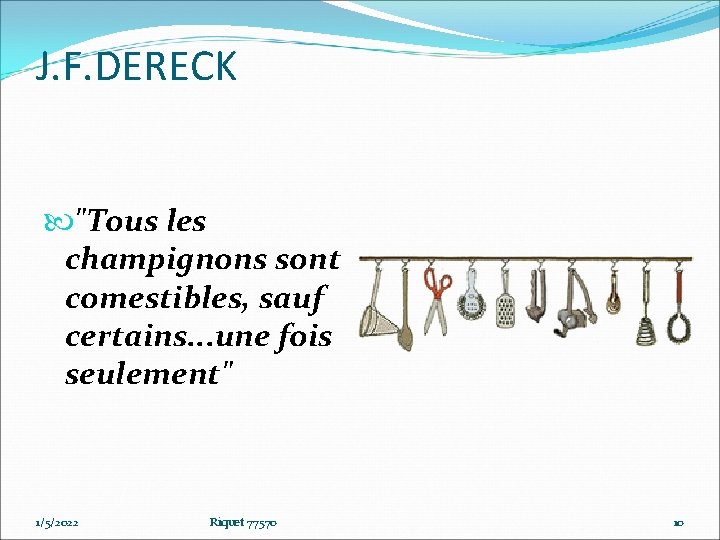 J.F.DERECK

"Tous les champignons sont comestibles, sauf certains...une fois seulement"

1/5/2022

Riquet 77570

10